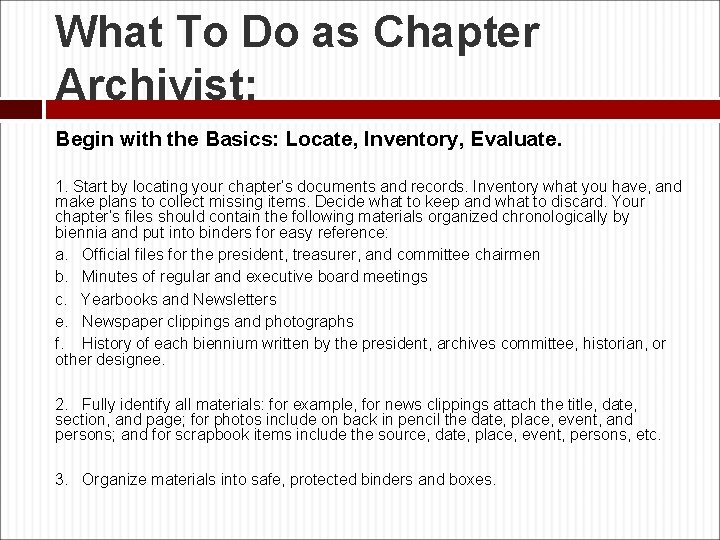 What To Do as Chapter Archivist:

Begin with the Basics: Locate, Inventory, Evaluate.

1. Start by locating your chapter's documents and records. Inventory what you have, and make plans to collect missing items. Decide what to keep and what to discard. Your chapter's files should contain the following materials organized chronologically by biennia and put into binders for easy reference:

a. Official files for the president, treasurer, and committee chairmen

b. Minutes of regular and executive board meetings

c. Yearbooks and Newsletters

e. Newspaper clippings and photographs

f. History of each biennium written by the president, archives committee, historian, or other designee.

2. Fully identify all materials: for example, for news clippings attach the title, date, section, and page; for photos include on back in pencil the date, place, event, and persons; and for scrapbook items include the source, date, place, event, persons, etc.

3. Organize materials into safe, protected binders and boxes.